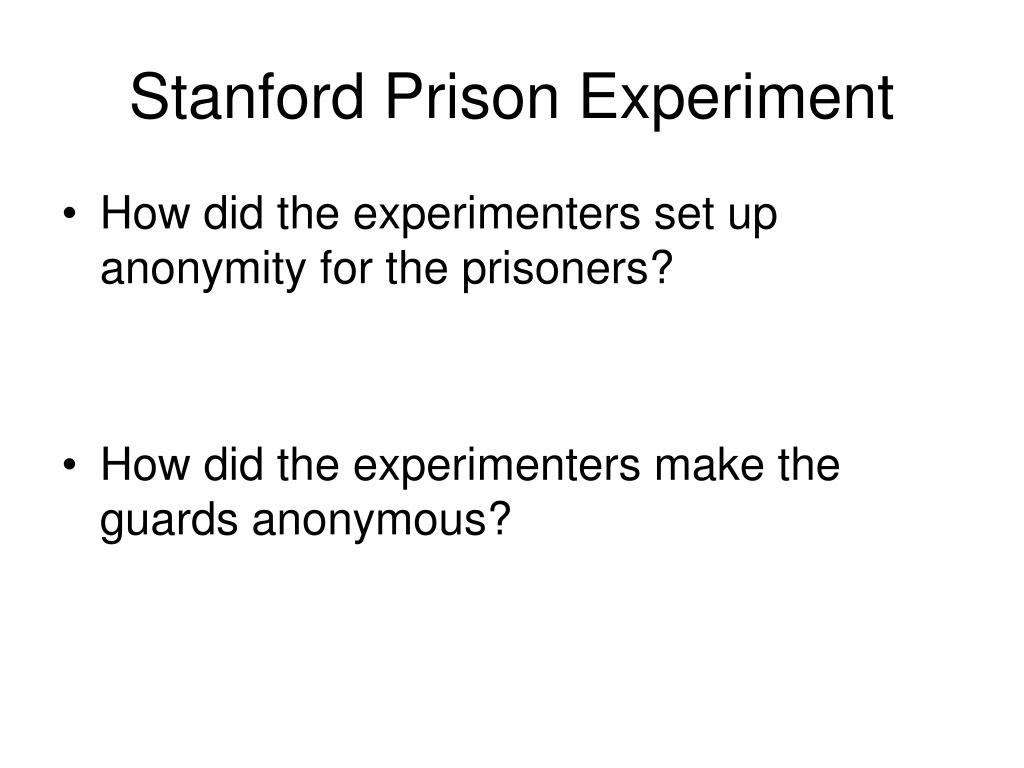 Stanford Prison Experiment

• How did the experimenters set up anonymity for the prisoners?

• How did the experimenters make the guards anonymous?